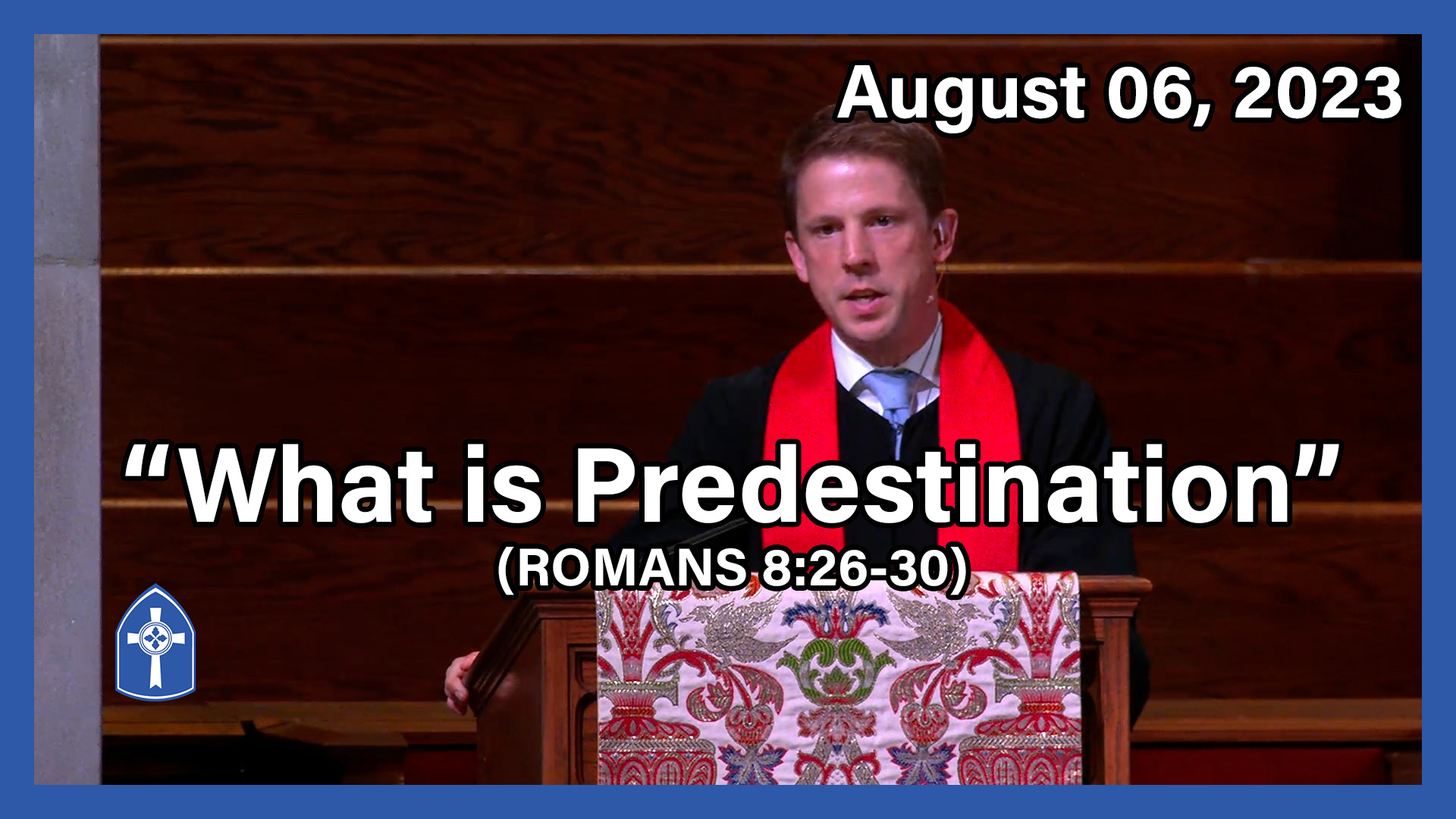 August 06, 2023

“What is Predestination”
(ROMANS 8:26-30)